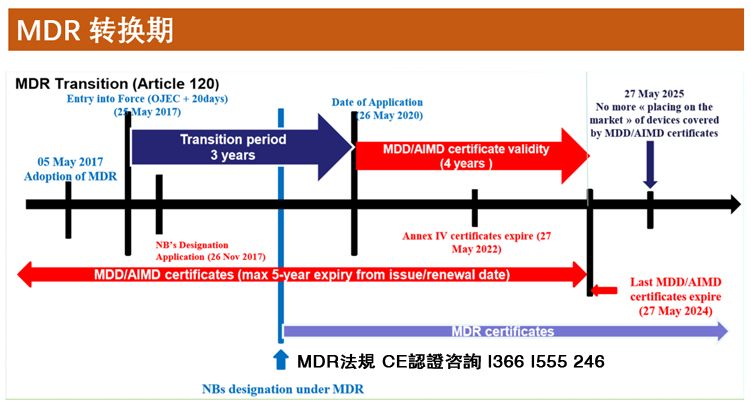 MDR 转换期

MDR Transition (Article 120)

Entry into Force (OJEC + 20days) (25 May 2017)

Date of Application (26 May 2020)

27 May 2025 No more « placing on the market » of devices covered by MDD/AIMD certificates

Transition period 3 years

MDD/AIMD certificate validity (4 years )

05 May 2017 Adoption of MDR

NB's Designation Application (26 Nov 2017)

Annex IV certificates expire (27 May 2022)

MDD/AIMD certificates (max 5-year expiry from issue/renewal date)

Last MDD/AIMD certificates expire (27 May 2024)

MDR certificates

MDR法規 CE認證咨詢 I366 I555 246

NBs designation under MDR